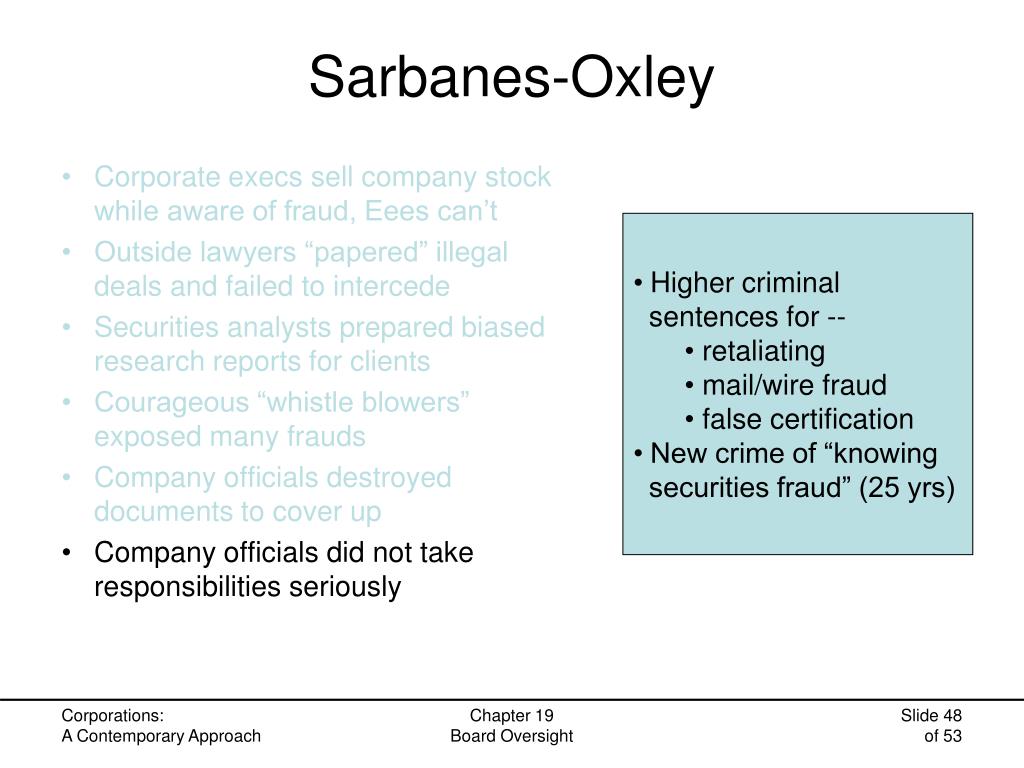 Sarbanes-Oxley

• Corporate execs sell company stock while aware of fraud, Eees can’t
• Outside lawyers “papered” illegal deals and failed to intercede
• Securities analysts prepared biased research reports for clients
• Courageous “whistle blowers” exposed many frauds
• Company officials destroyed documents to cover up
• Company officials did not take responsibilities seriously

• Higher criminal sentences for --
• retaliating
• mail/wire fraud
• false certification
• New crime of “knowing securities fraud” (25 yrs)

Corporations:
A Contemporary Approach

Chapter 19
Board Oversight

Slide 48
of 53